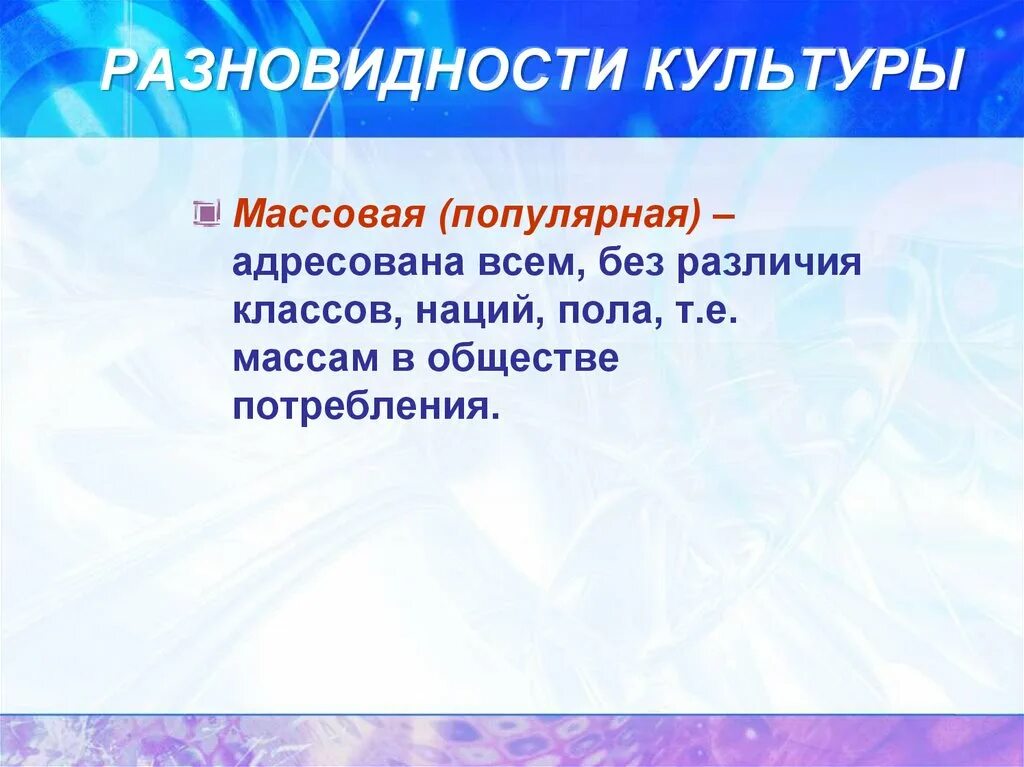 РАЗНОВИДНОСТИ КУЛЬТУРЫ

Массовая (популярная) – адресована всем, без различия классов, наций, пола, т.е. массам в обществе потребления.